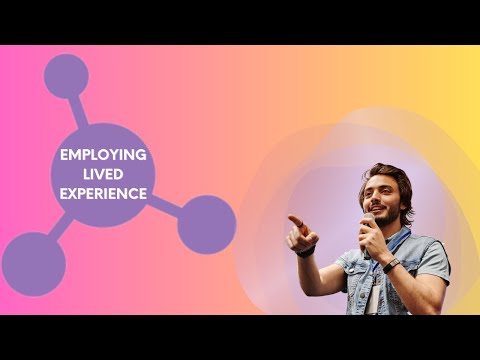 EMPLOYING LIVED EXPERIENCE